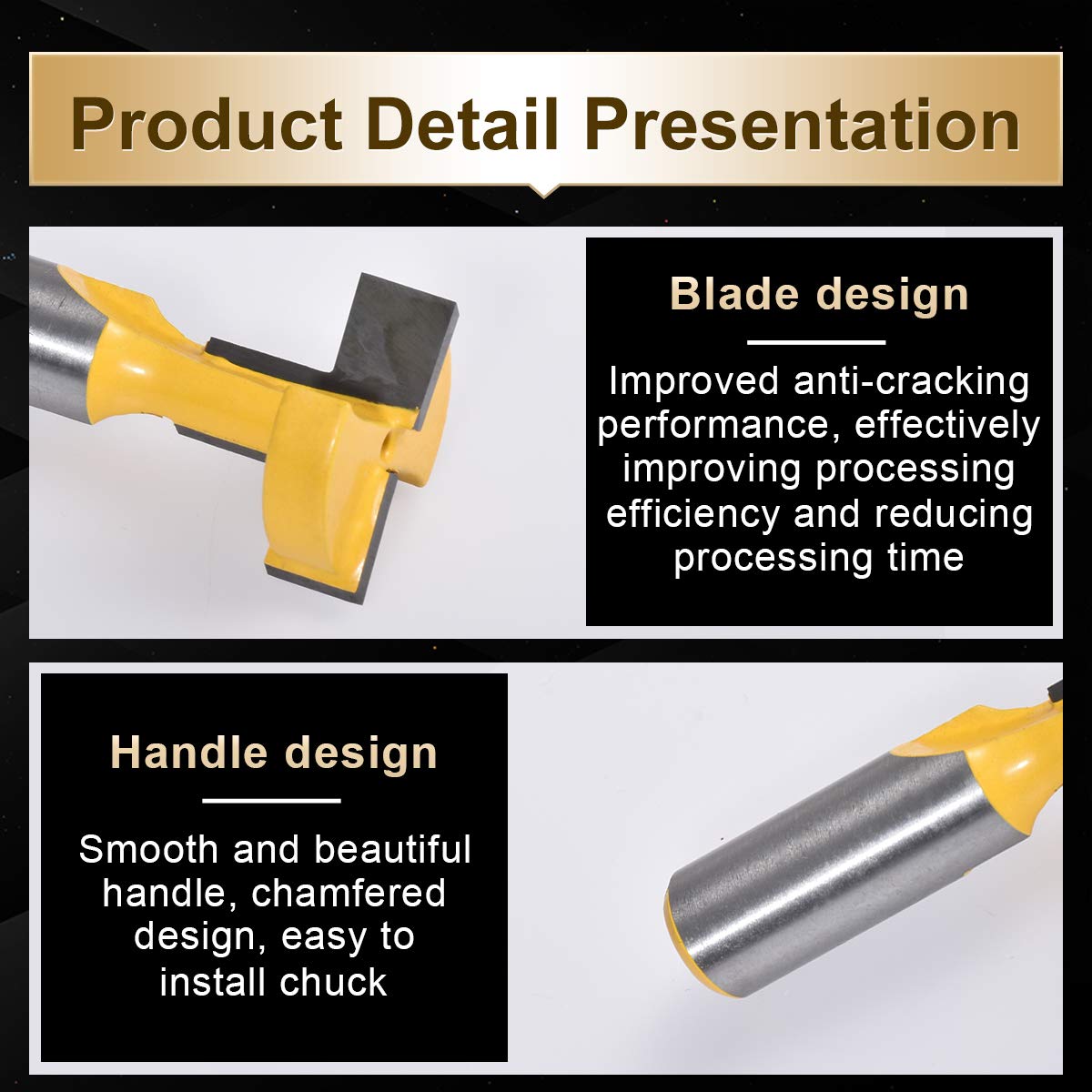 Product Detail Presentation

Blade design

Improved anti-cracking performance, effectively improving processing efficiency and reducing processing time

Handle design

Smooth and beautiful handle, chamfered design, easy to install chuck